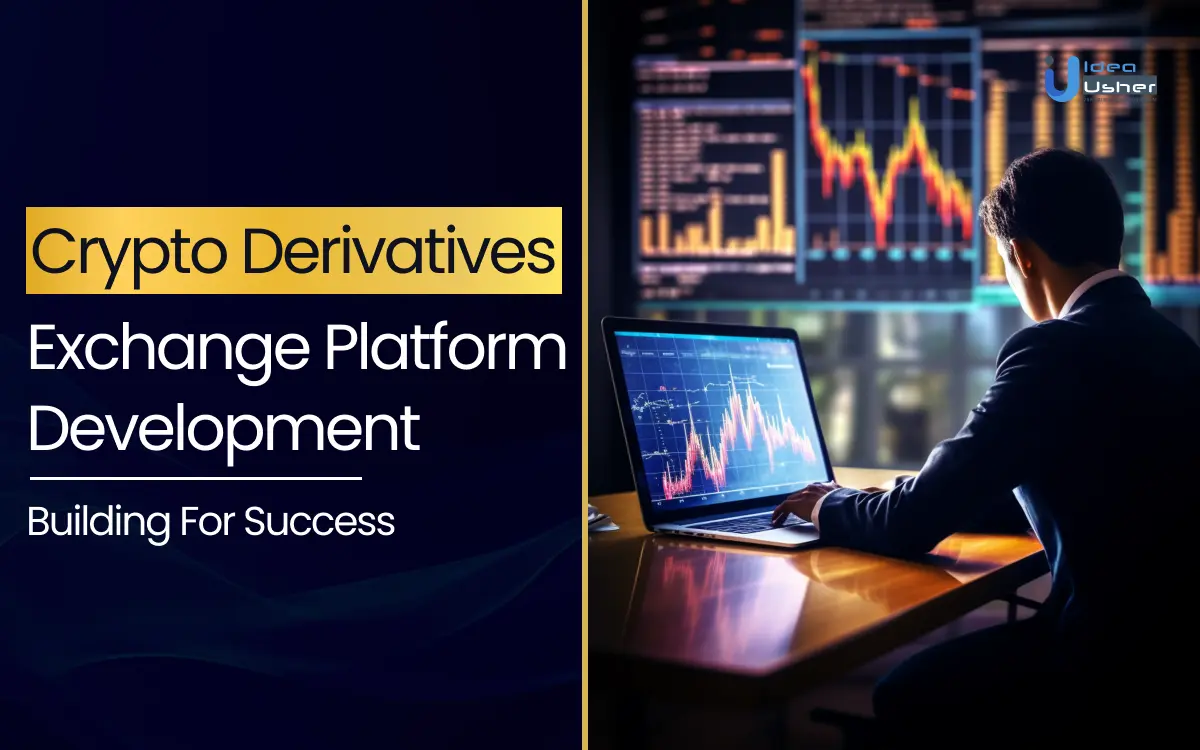 Crypto Derivatives Exchange Platform Development

Building For Success

Idea Usher